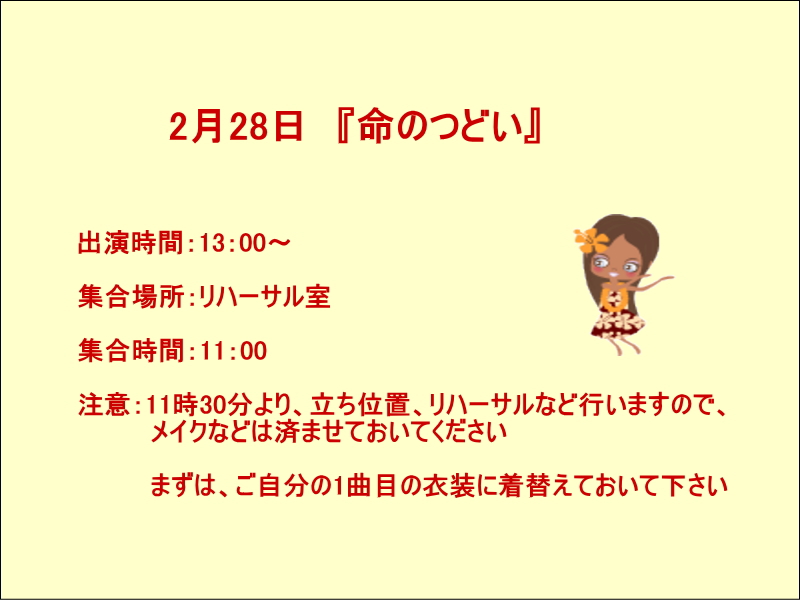 2月28日 『命のつどい』

出演時間：13：00～

集合場所：リハーサル室

集合時間：11：00

注意：11時30分より、立ち位置、リハーサルなど行いますので、メイクなどは済ませておいてください

まずは、ご自分の1曲目の衣装に着替えておいて下さい